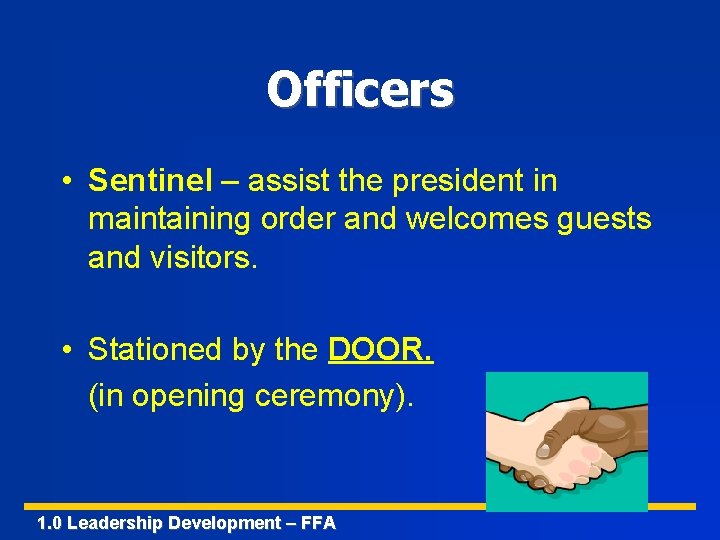 Officers

• Sentinel – assist the president in maintaining order and welcomes guests and visitors.

• Stationed by the DOOR.
(in opening ceremony).

1.0 Leadership Development – FFA